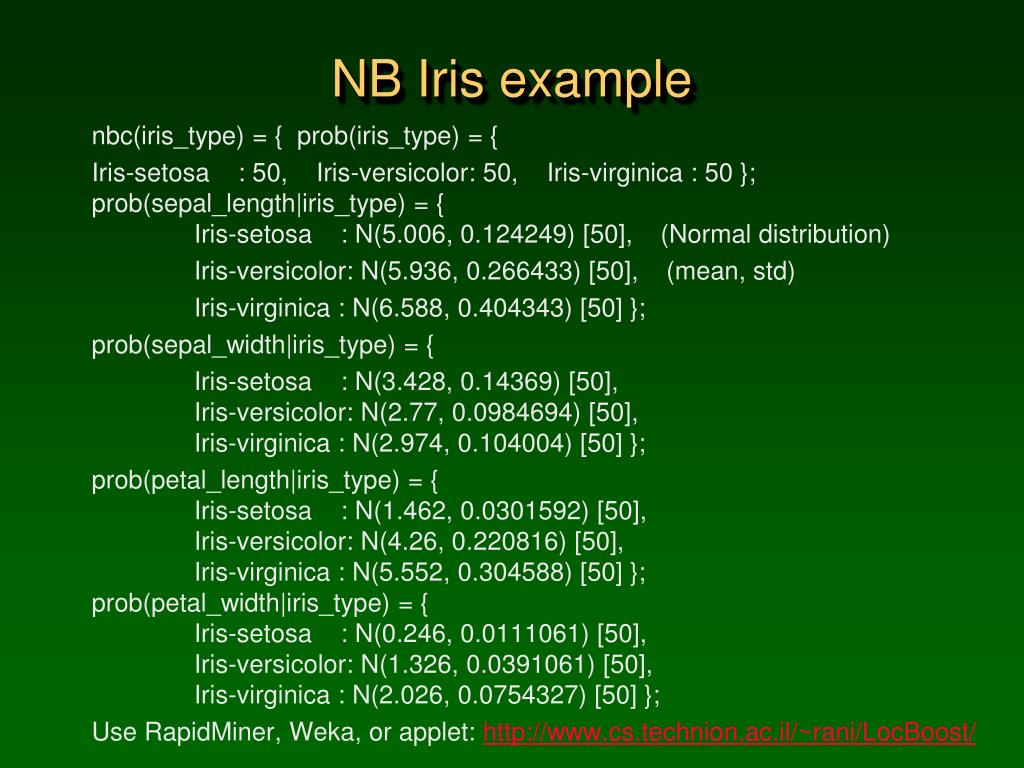 NB Iris example

nbc(iris_type) = { prob(iris_type) = {

Iris-setosa : 50, Iris-versicolor: 50, Iris-virginica : 50 };
prob(sepal_length|iris_type) = {
Iris-setosa : N(5.006, 0.124249) [50], (Normal distribution)
Iris-versicolor: N(5.936, 0.266433) [50], (mean, std)
Iris-virginica : N(6.588, 0.404343) [50] };

prob(sepal_width|iris_type) = {
Iris-setosa : N(3.428, 0.14369) [50],
Iris-versicolor: N(2.77, 0.0984694) [50],
Iris-virginica : N(2.974, 0.104004) [50] };

prob(petal_length|iris_type) = {
Iris-setosa : N(1.462, 0.0301592) [50],
Iris-versicolor: N(4.26, 0.220816) [50],
Iris-virginica : N(5.552, 0.304588) [50] };
prob(petal_width|iris_type) = {
Iris-setosa : N(0.246, 0.0111061) [50],
Iris-versicolor: N(1.326, 0.0391061) [50],
Iris-virginica : N(2.026, 0.0754327) [50] };

Use RapidMiner, Weka, or applet: http://www.cs.technion.ac.il/~rani/LocBoost/